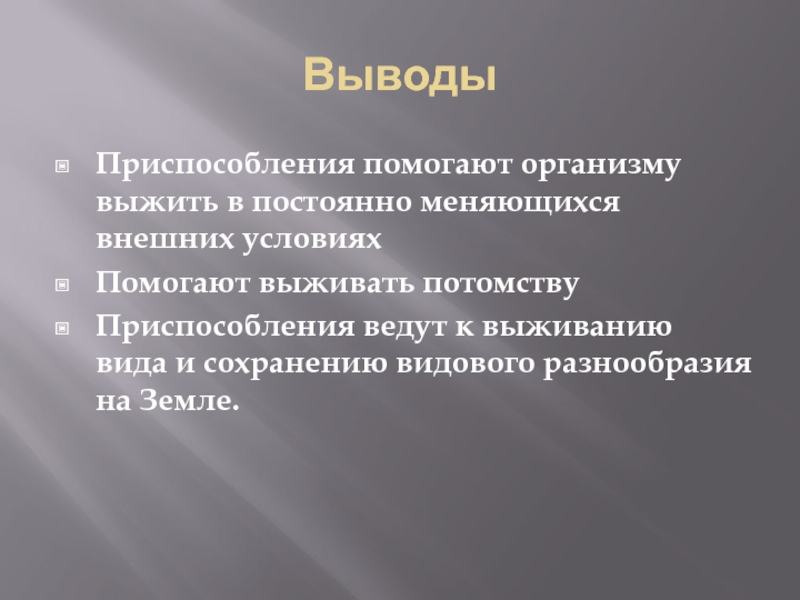 Выводы

Приспособления помогают организму выжить в постоянно меняющихся внешних условиях

Помогают выживать потомству

Приспособления ведут к выживанию вида и сохранению видового разнообразия на Земле.